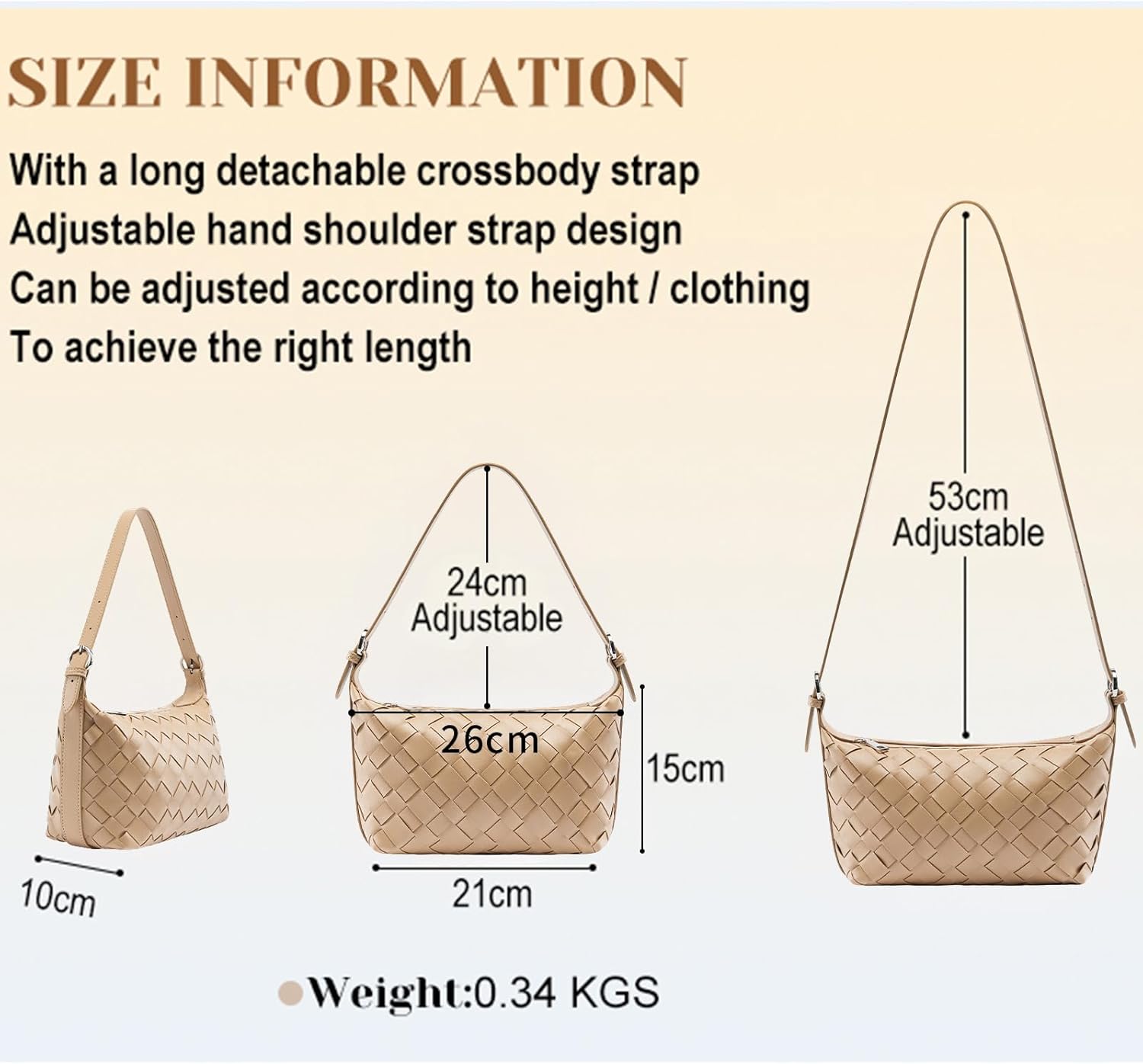 SIZE INFORMATION

With a long detachable crossbody strap
Adjustable hand shoulder strap design
Can be adjusted according to height / clothing
To achieve the right length

10cm

24cm
Adjustable

26cm

15cm

21cm

53cm
Adjustable

Weight:0.34 KGS